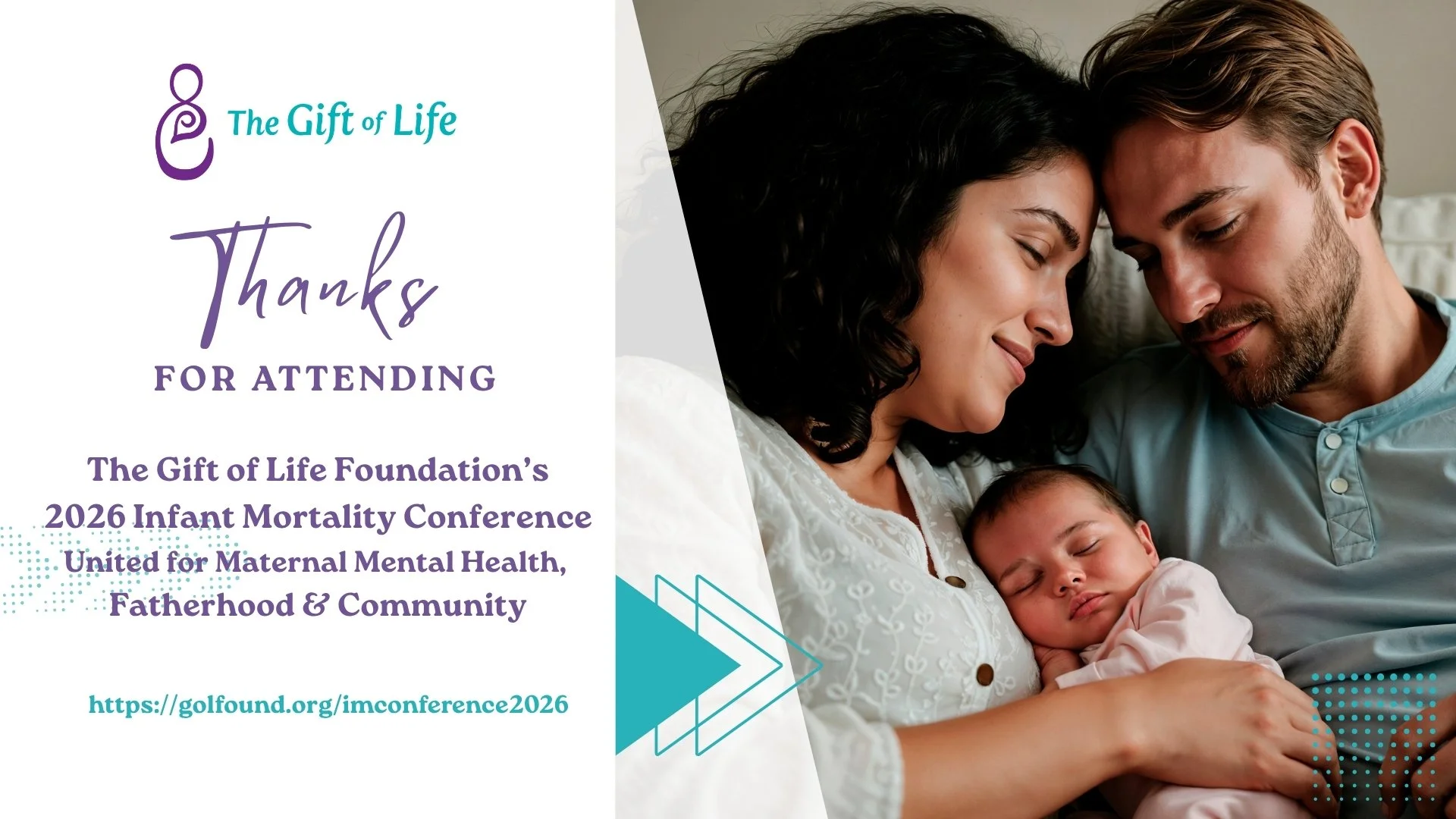 The Gift of Life

Thanks

FOR ATTENDING

The Gift of Life Foundation's
2026 Infant Mortality Conference
United for Maternal Mental Health,
Fatherhood & Community

https://golfound.org/imconference2026